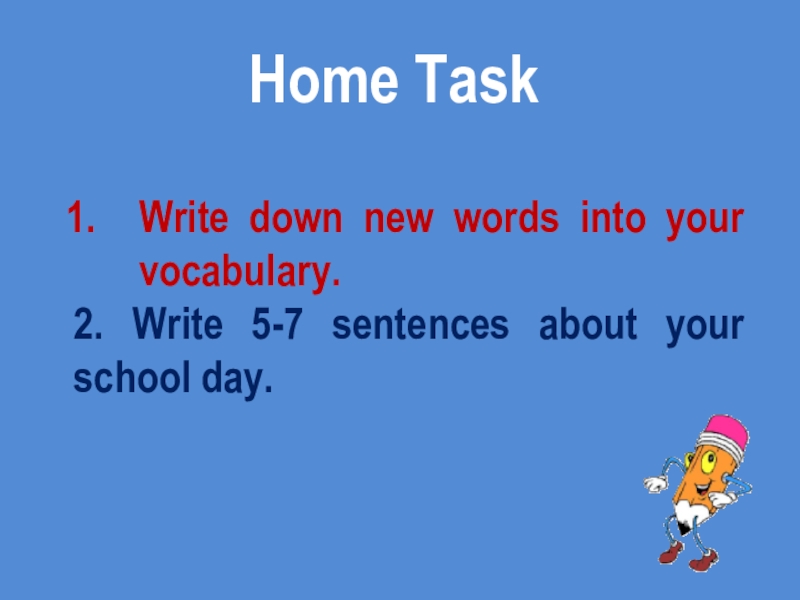 Home Task

1. Write down new words into your vocabulary.

2. Write 5-7 sentences about your school day.